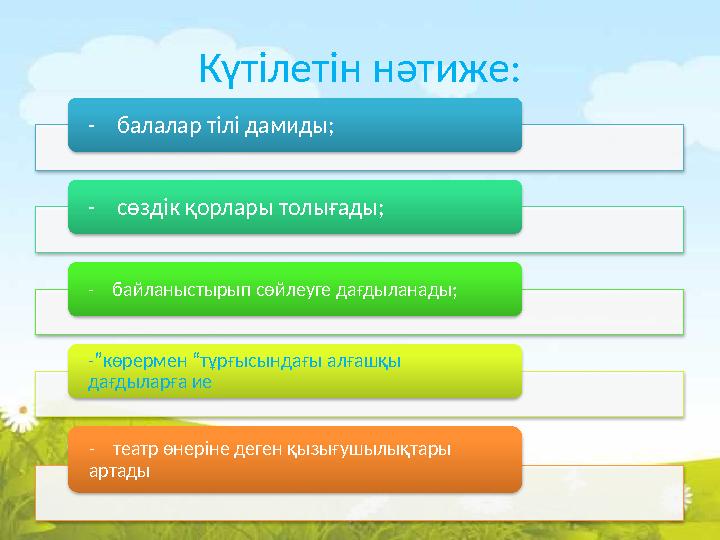 Күтілетін нәтиже:

- балалар тілі дамиды;

- сөздік қорлары толығады;

- байланыстырып сөйлеуге дағдыланады;

-"көрермен "тұрғысындағы алғашқы дағдыларға ие

- театр өнеріне деген қызығушылықтары артады